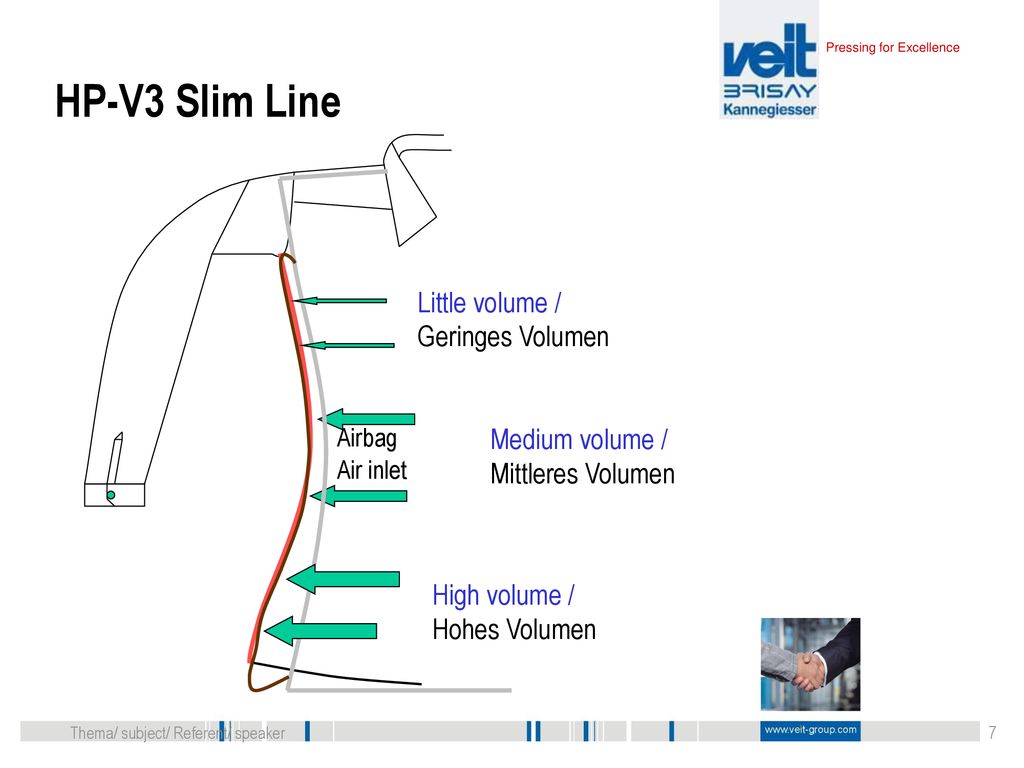 veit
BRISAY
Kannegiesser

Pressing for Excellence

HP-V3 Slim Line

Little volume /
Geringes Volumen

Airbag
Air inlet

Medium volume /
Mittleres Volumen

High volume /
Hohes Volumen

Thema/ subject/ Referent/ speaker

www.veit-group.com

7